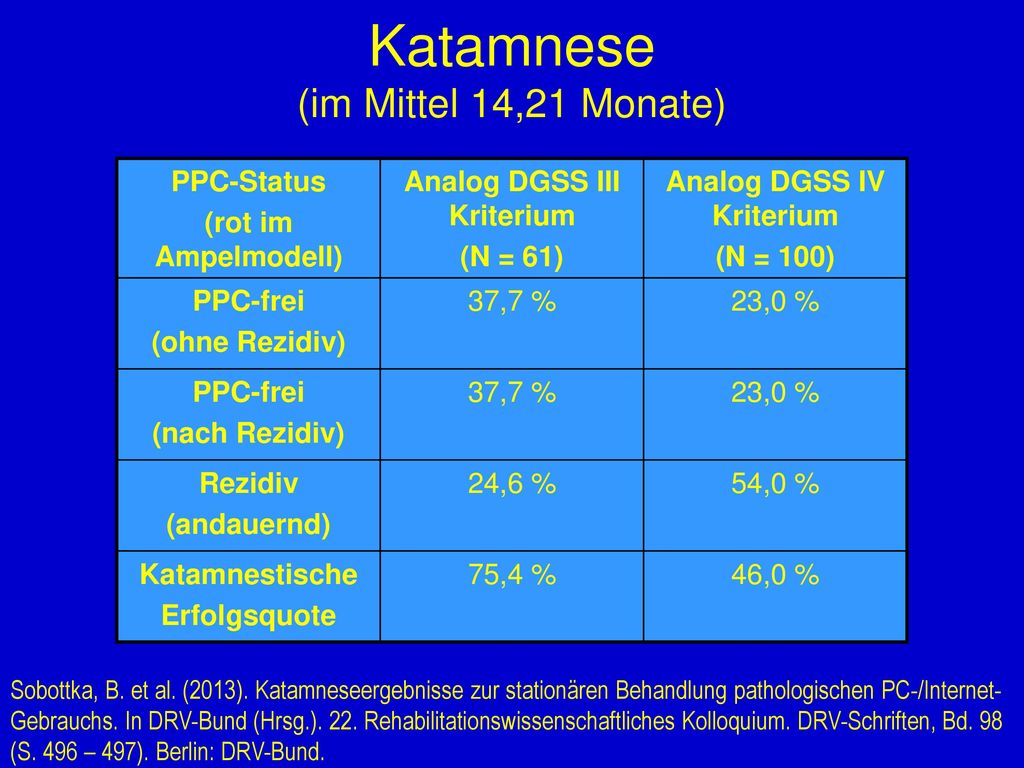 Katamnese
(im Mittel 14,21 Monate)

| PPC-Status (rot im Ampelmodell) | Analog DGSS III Kriterium (N = 61) | Analog DGSS IV Kriterium (N = 100) |
|---|---|---|
| PPC-frei (ohne Rezidiv) | 37,7 % | 23,0 % |
| PPC-frei (nach Rezidiv) | 37,7 % | 23,0 % |
| Rezidiv (andauernd) | 24,6 % | 54,0 % |
| Katamnestische Erfolgsquote | 75,4 % | 46,0 % |

Sobottka, B. et al. (2013). Katamneseergebnisse zur stationären Behandlung pathologischen PC-/Internet-Gebrauchs. In DRV-Bund (Hrsg.). 22. Rehabilitationswissenschaftliches Kolloquium. DRV-Schriften, Bd. 98 (S. 496 – 497). Berlin: DRV-Bund.